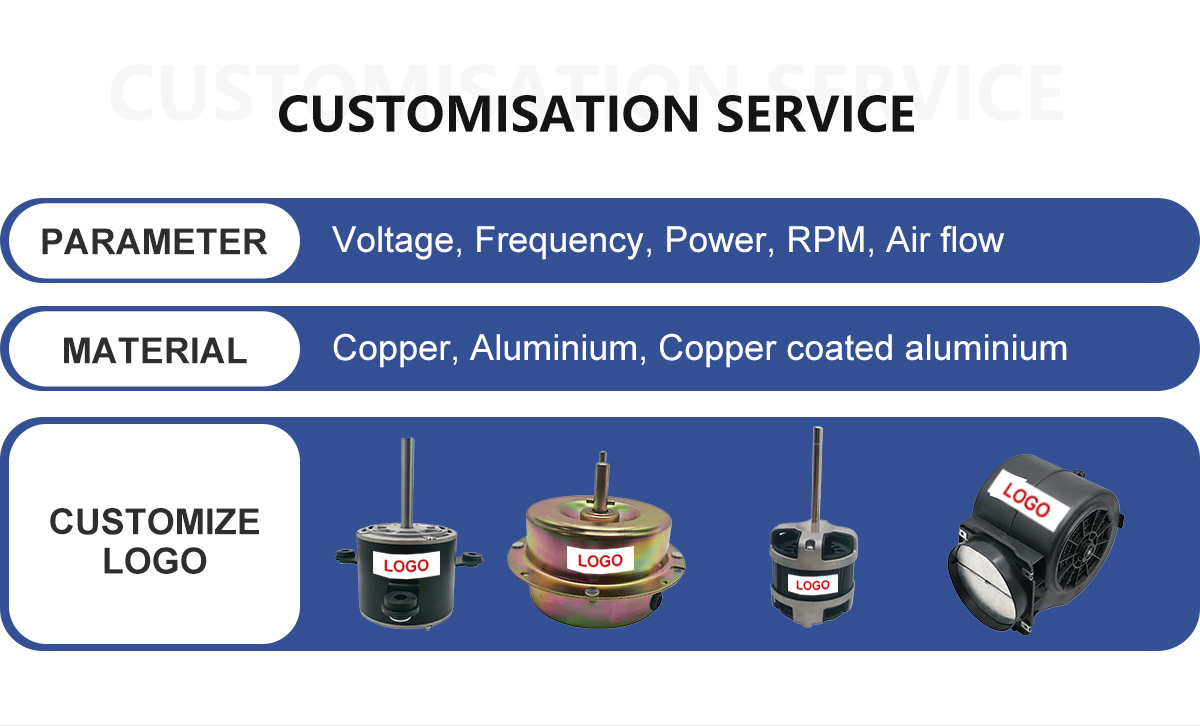 CUSTOMISATION SERVICE

CUSTOMISATION SERVICE

PARAMETER

Voltage, Frequency, Power, RPM, Air flow

MATERIAL

Copper, Aluminium, Copper coated aluminium

CUSTOMIZE LOGO

LOGO

LOGO

LOGO

LOGO